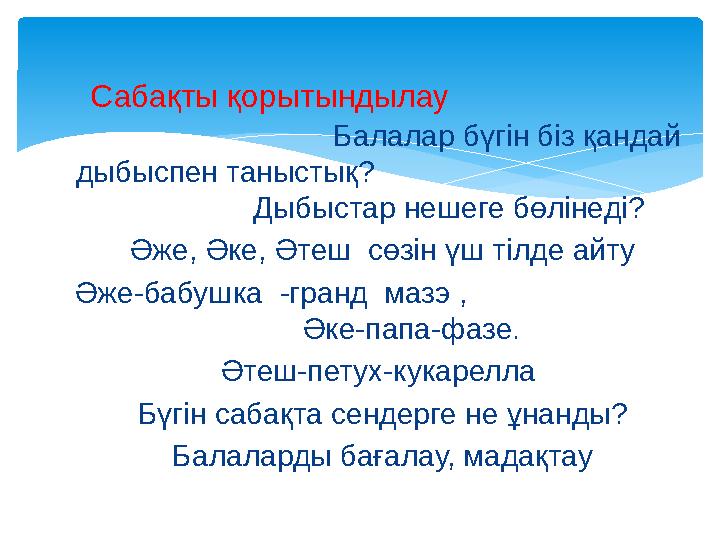 Сабақты қорытындылау

Балалар бүгін біз қандай дыбыспен таныстық?

Дыбыстар нешеге бөлінеді?

Әже, Әке, Әтеш сөзін үш тілде айту

Әже-бабушка -гранд мазэ ,

Әке-папа-фазе.

Әтеш-петух-кукарелла

Бүгін сабақта сендерге не ұнанды?

Балаларды бағалау, мадақтау